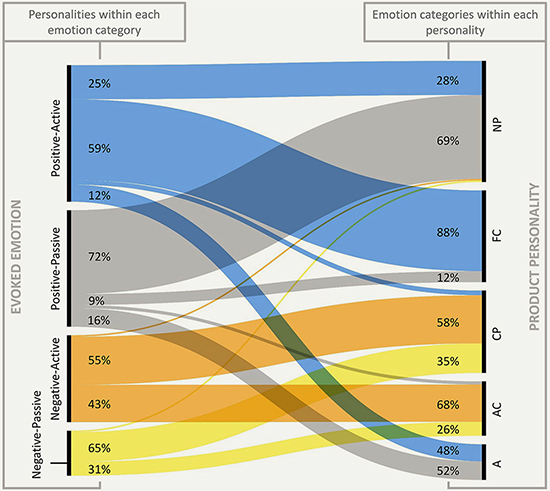 Personalities within each emotion category

Emotion categories within each personality

EVOKED EMOTION

Positive-Active

Positive-Passive

Negative-Active

Negative-Passive

25%
59%
12%
72%
9%
16%
55%
43%
65%
31%

28%
69%
88%
12%
58%
35%
68%
26%
48%
52%

NP
FC
CP
AC
A

PRODUCT PERSONALITY